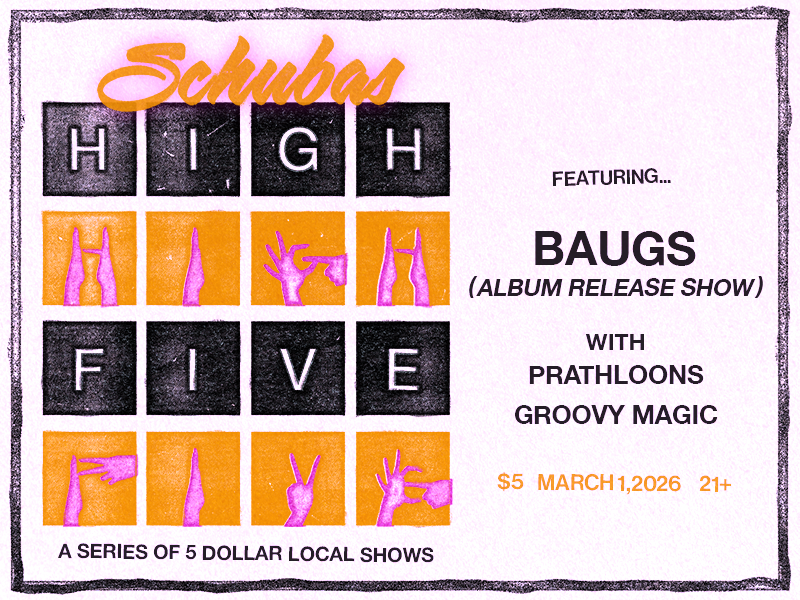 Schubas

H I G H

F I V E

A SERIES OF 5 DOLLAR LOCAL SHOWS

FEATURING...

BAUGS
(ALBUM RELEASE SHOW)

WITH
PRATHLOONS
GROOVY MAGIC

$5 MARCH 1,2026 21+